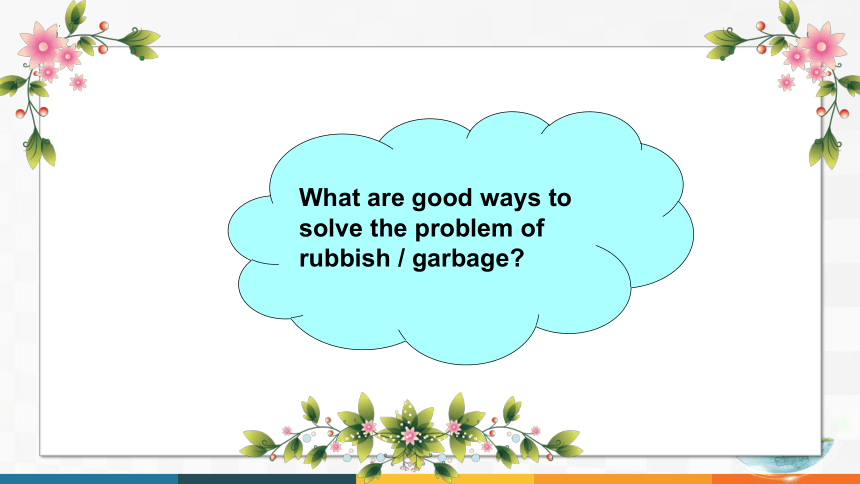 What are good ways to solve the problem of rubbish / garbage?